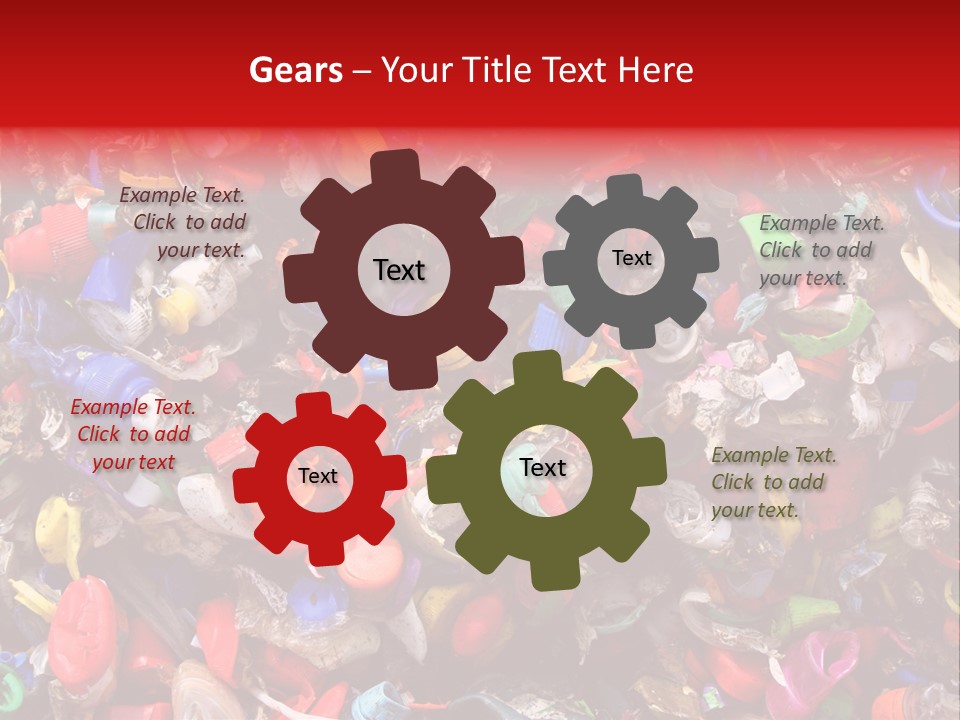 Gears – Your Title Text Here

Example Text. Click to add your text.

Text

Text

Example Text. Click to add your text.

Example Text. Click to add your text

Text

Text

Example Text. Click to add your text.